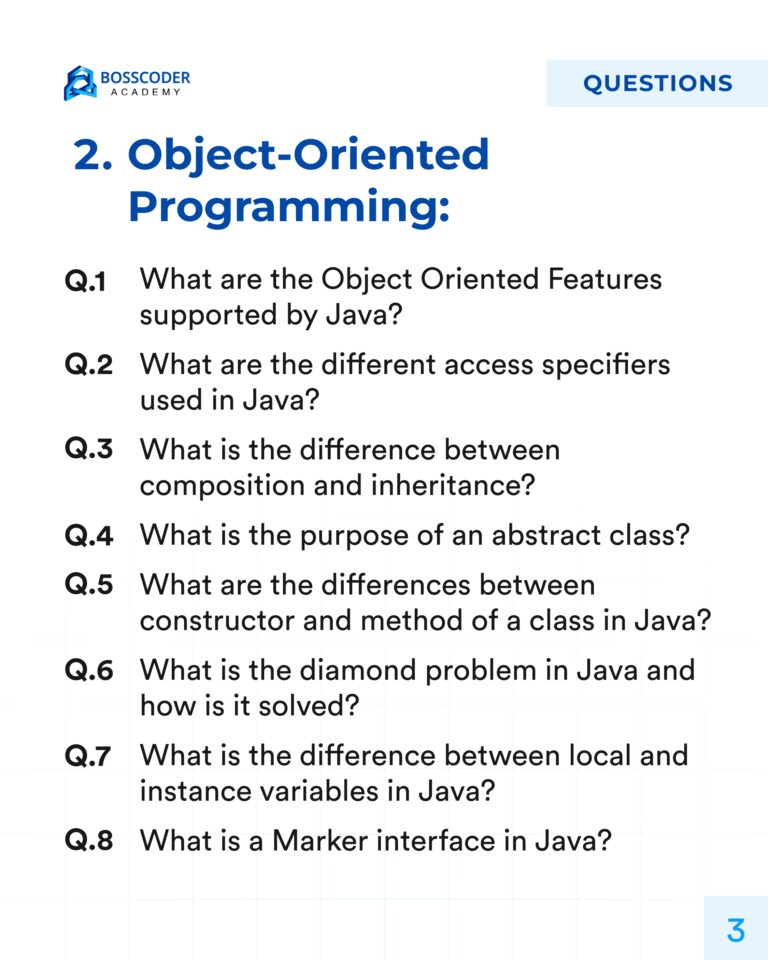 BOSSCODER
ACADEMY

QUESTIONS

2. Object-Oriented Programming:

Q.1 What are the Object Oriented Features supported by Java?

Q.2 What are the different access specifiers used in Java?

Q.3 What is the difference between composition and inheritance?

Q.4 What is the purpose of an abstract class?

Q.5 What are the differences between constructor and method of a class in Java?

Q.6 What is the diamond problem in Java and how is it solved?

Q.7 What is the difference between local and instance variables in Java?

Q.8 What is a Marker interface in Java?

3